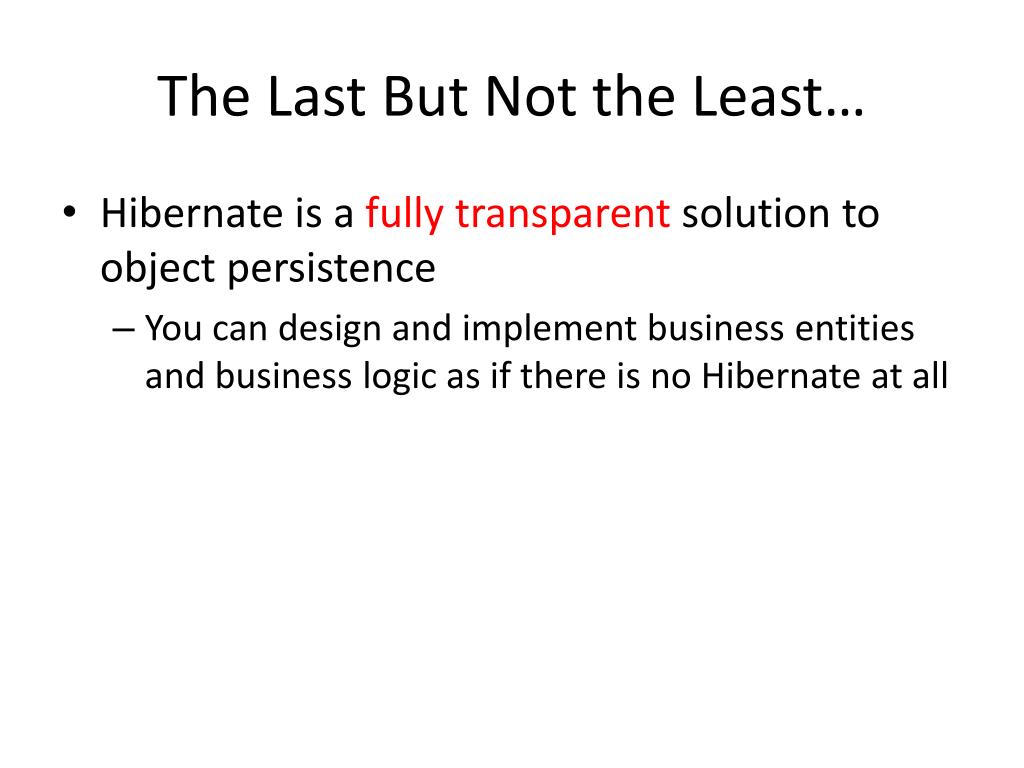 The Last But Not the Least…

• Hibernate is a fully transparent solution to object persistence

– You can design and implement business entities and business logic as if there is no Hibernate at all